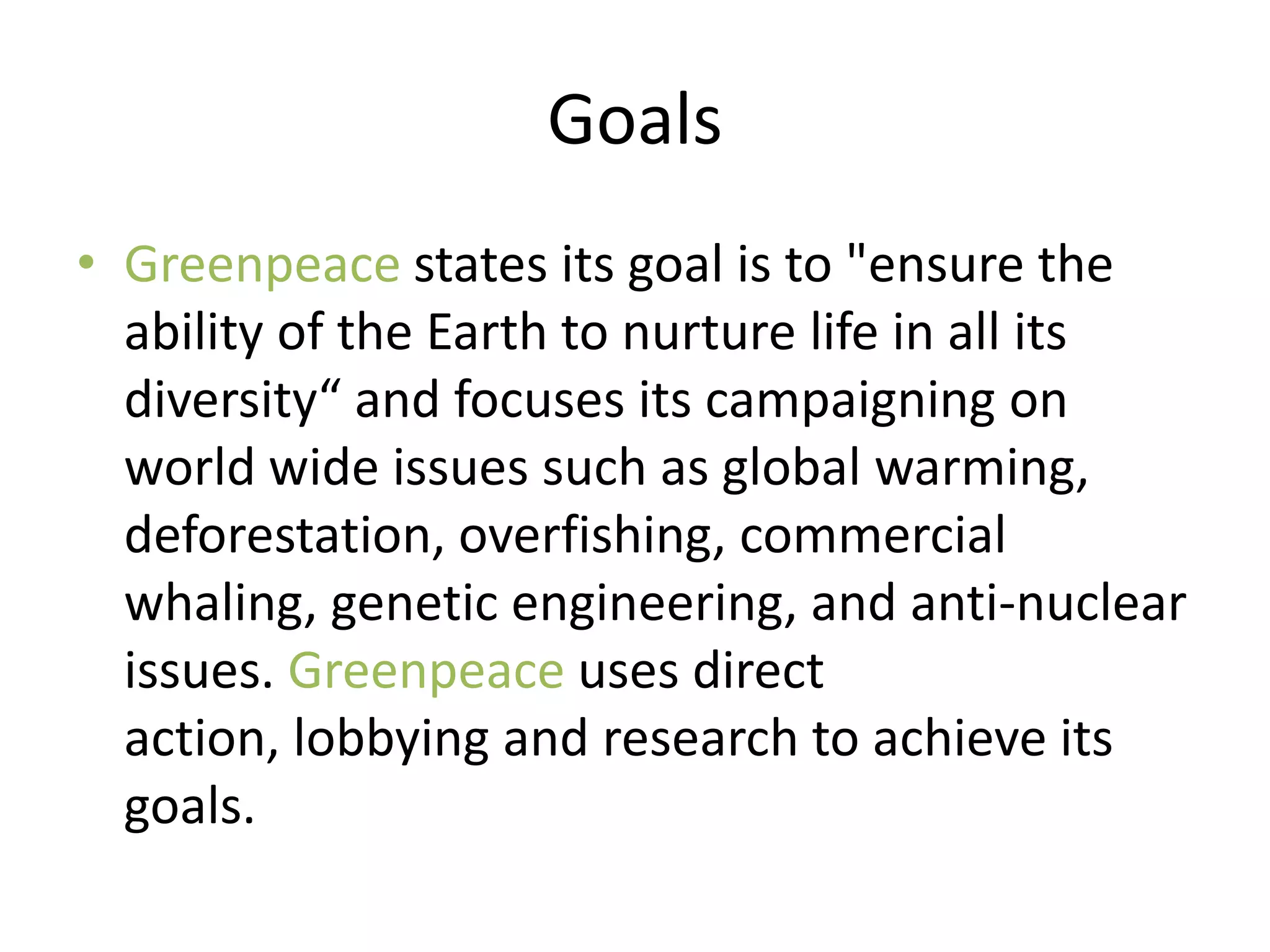 Goals

• Greenpeace states its goal is to "ensure the ability of the Earth to nurture life in all its diversity“ and focuses its campaigning on world wide issues such as global warming, deforestation, overfishing, commercial whaling, genetic engineering, and anti-nuclear issues. Greenpeace uses direct action, lobbying and research to achieve its goals.